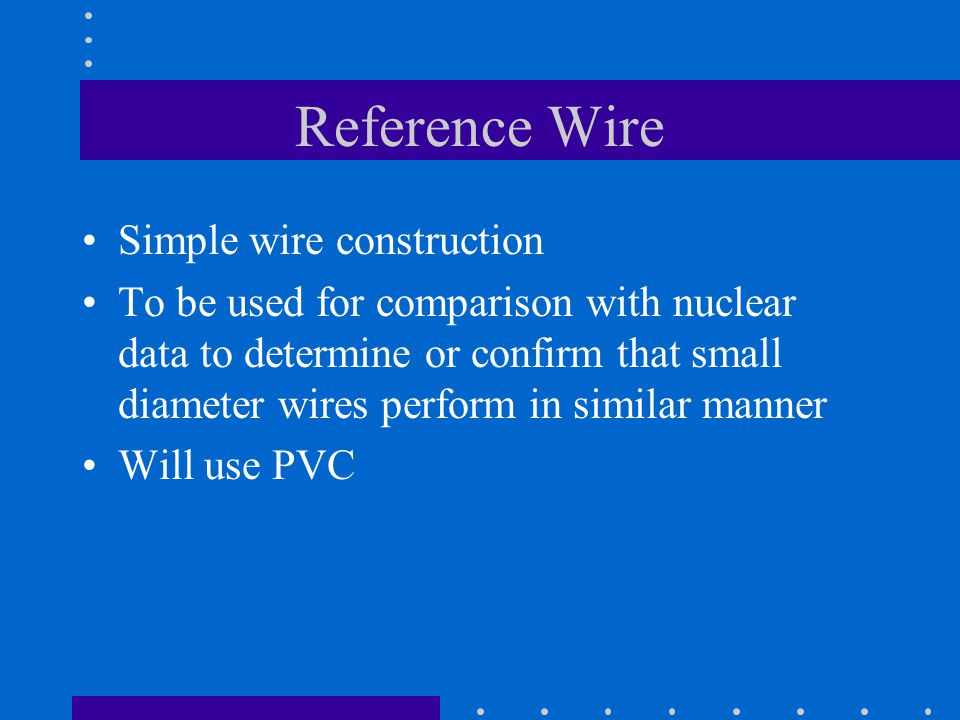 Reference Wire

• Simple wire construction
• To be used for comparison with nuclear data to determine or confirm that small diameter wires perform in similar manner
• Will use PVC